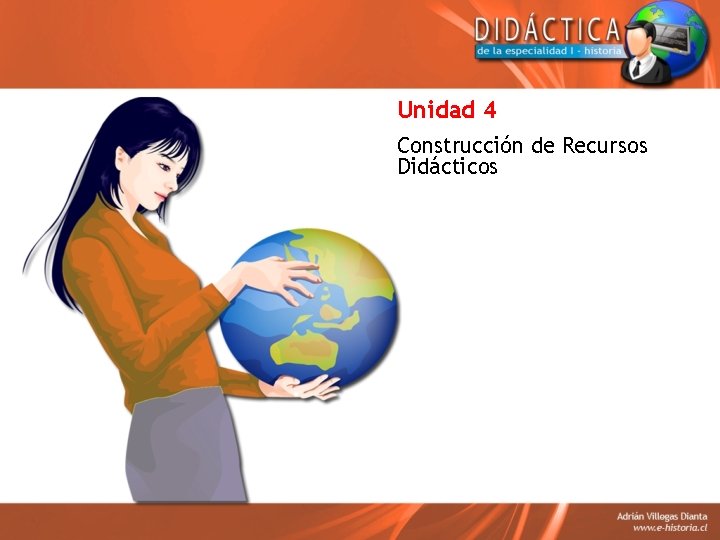 DIDÁCTICA
de la especialidad I - historia

Unidad 4

Construcción de Recursos Didácticos

Adrián Villegas Dianta
www.e-historia.cl